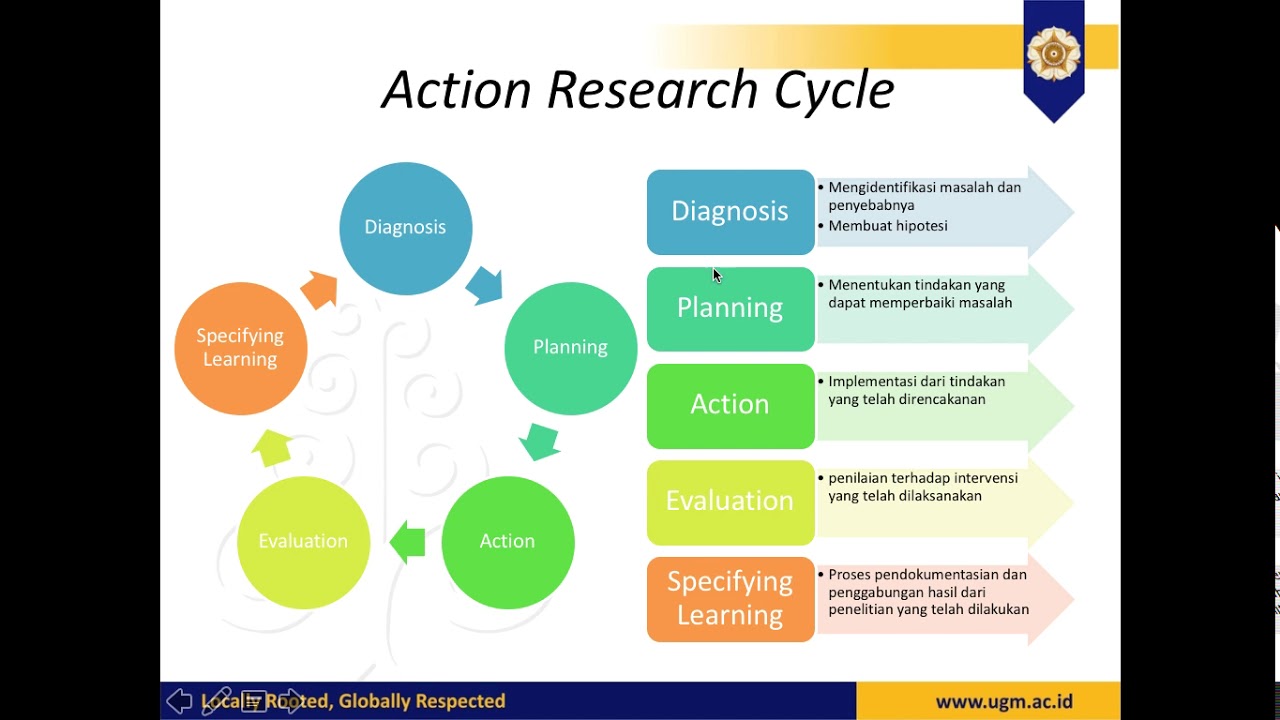 Action Research Cycle

Diagnosis

Planning

Action

Evaluation

Specifying Learning

Diagnosis
• Mengidentifikasi masalah dan penyebabnya
• Membuat hipotesi

Planning
• Menentukan tindakan yang dapat memperbaiki masalah

Action
• Implementasi dari tindakan yang telah direncakanan

Evaluation
• penilaian terhadap intervensi yang telah dilaksanakan

Specifying Learning
• Proses pendokumentasian dan penggabungan hasil dari penelitian yang telah dilakukan

Locally Rooted, Globally Respected

www.ugm.ac.id